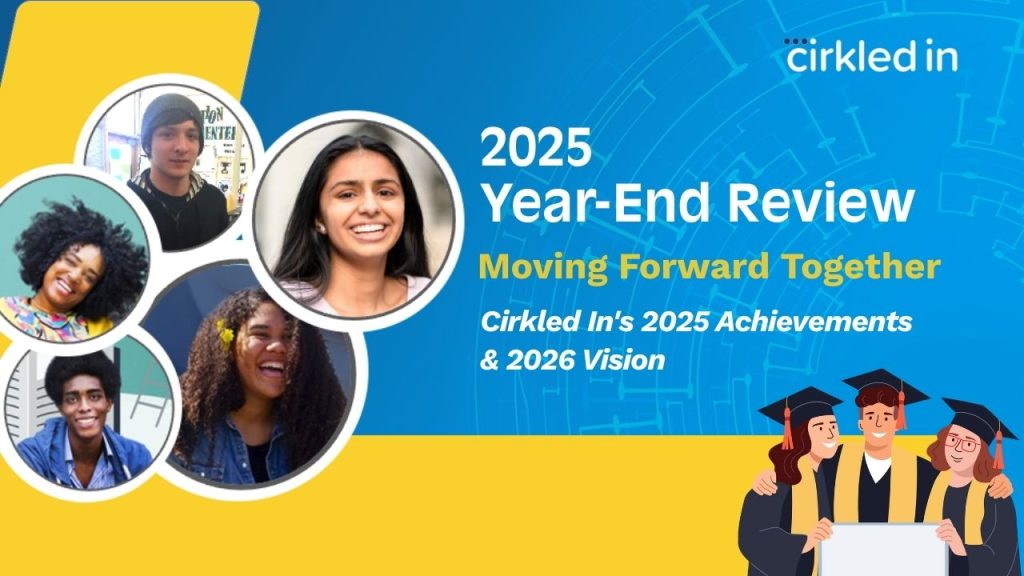 cirkled in

2025
Year-End Review

Moving Forward Together

Cirkled In's 2025 Achievements & 2026 Vision